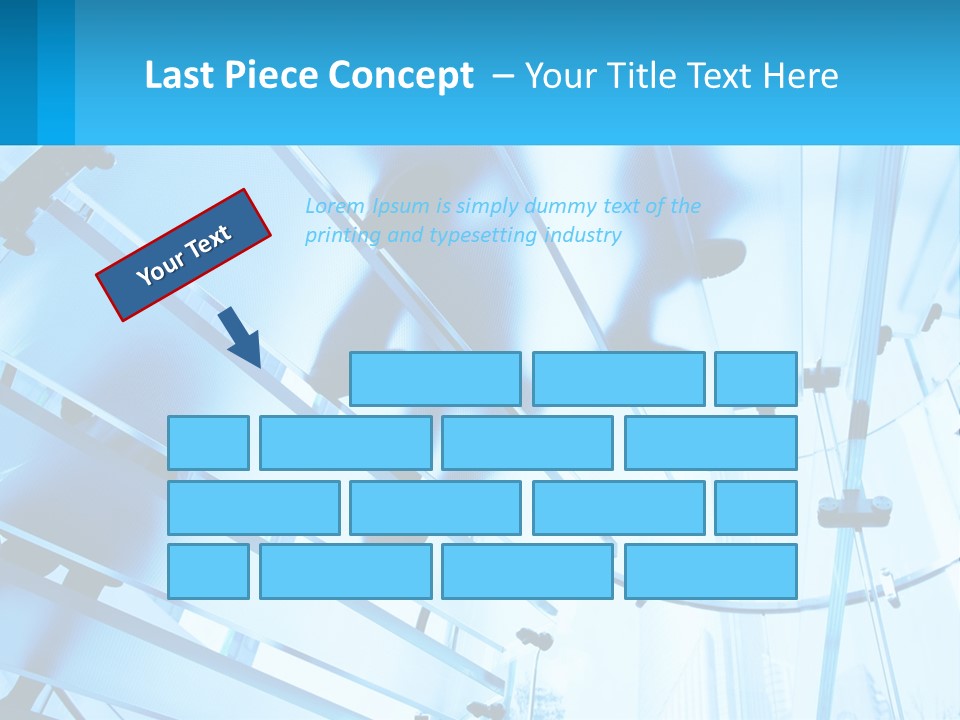 Last Piece Concept – Your Title Text Here

Your Text

Lorem Ipsum is simply dummy text of the printing and typesetting industry